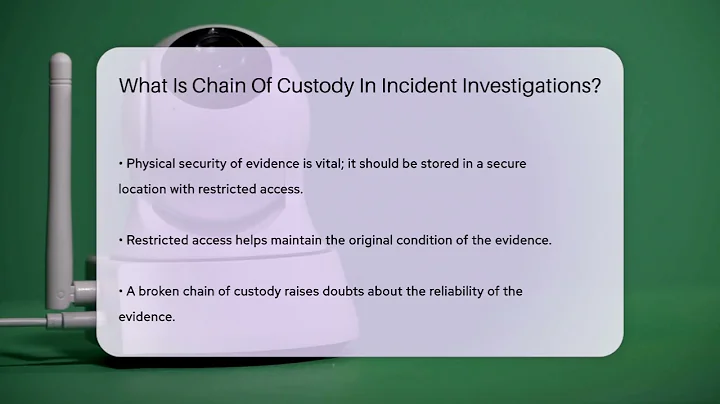 What Is Chain Of Custody In Incident Investigations?

• Physical security of evidence is vital; it should be stored in a secure location with restricted access.

• Restricted access helps maintain the original condition of the evidence.

• A broken chain of custody raises doubts about the reliability of the evidence.